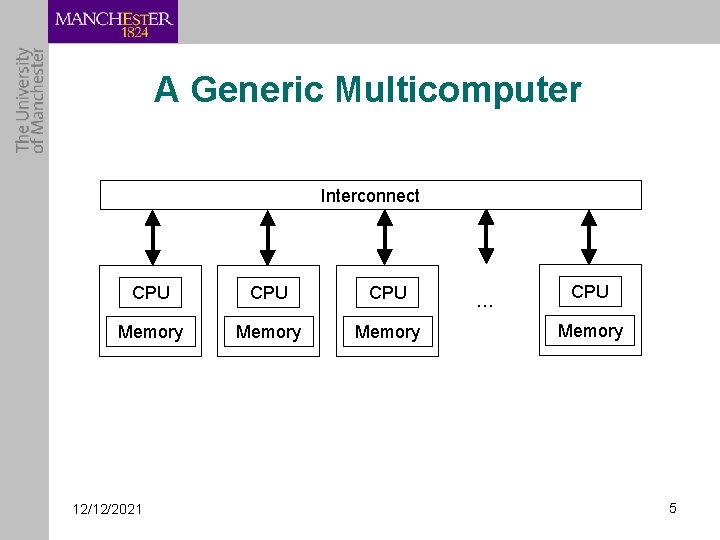 MANCHESTER
1824

The University of Manchester

A Generic Multicomputer

Interconnect

CPU
Memory

CPU
Memory

CPU
Memory

...

CPU
Memory

12/12/2021

5